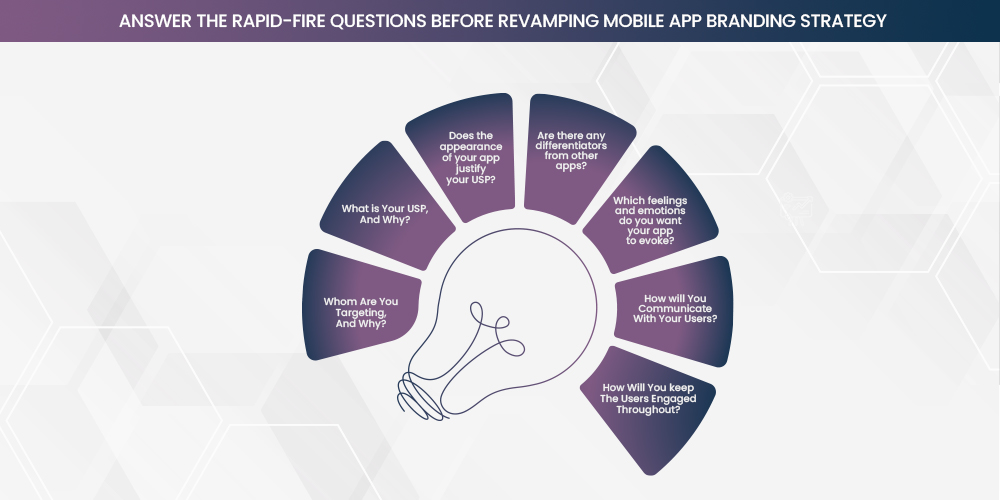 ANSWER THE RAPID-FIRE QUESTIONS BEFORE REVAMPING MOBILE APP BRANDING STRATEGY

Whom Are You Targeting, And Why?

What is Your USP, And Why?

Does the appearance of your app justify your USP?

Are there any differentiators from other apps?

Which feelings and emotions do you want your app to evoke?

How will You Communicate With Your Users?

How Will You keep The Users Engaged Throughout?